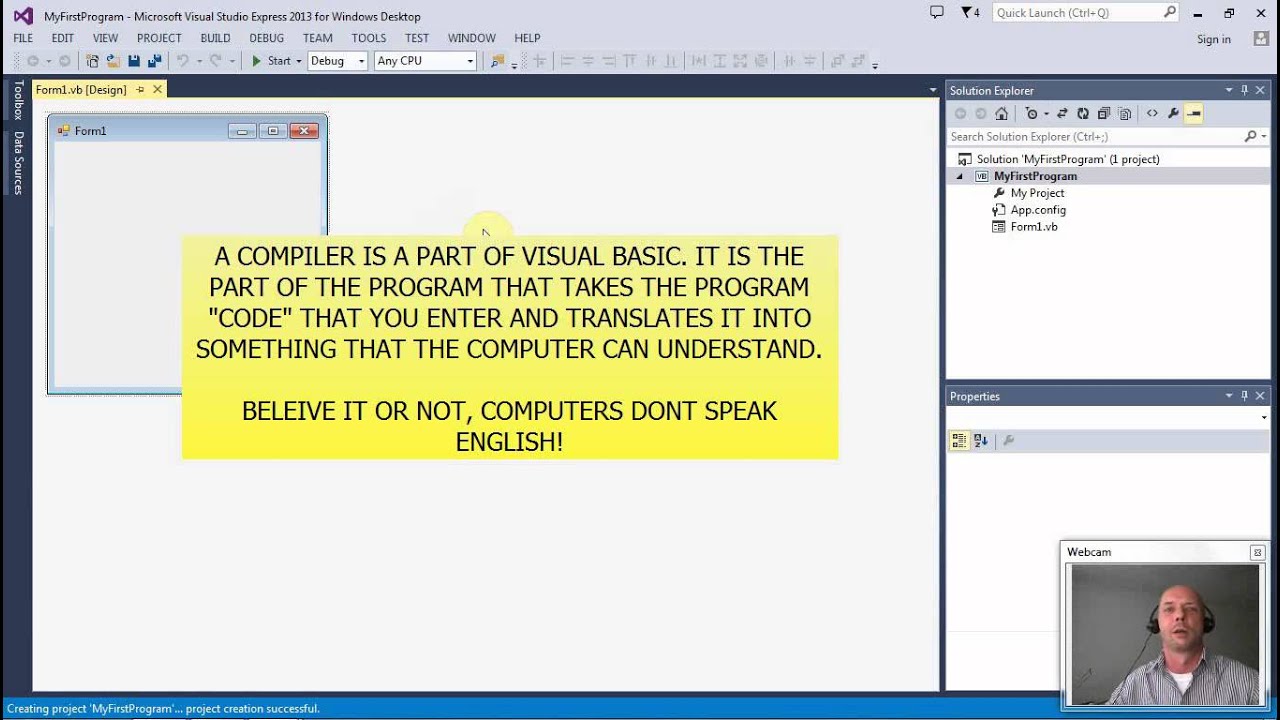 MyFirstProgram - Microsoft Visual Studio Express 2013 for Windows Desktop

4 Quick Launch (Ctrl+Q)

FILE EDIT VIEW PROJECT BUILD DEBUG TEAM TOOLS TEST WINDOW HELP

Sign in

Start Debug Any CPU

Toolbox Data Sources

Form1.vb [Design]

Form1

A COMPILER IS A PART OF VISUAL BASIC. IT IS THE PART OF THE PROGRAM THAT TAKES THE PROGRAM "CODE" THAT YOU ENTER AND TRANSLATES IT INTO SOMETHING THAT THE COMPUTER CAN UNDERSTAND.

BELEIVE IT OR NOT, COMPUTERS DONT SPEAK ENGLISH!

Solution Explorer

Search Solution Explorer (Ctrl+;)

Solution 'MyFirstProgram' (1 project)

MyFirstProgram

My Project

App.config

Form1.vb

Properties

Webcam

Creating project 'MyFirstProgram'... project creation successful.